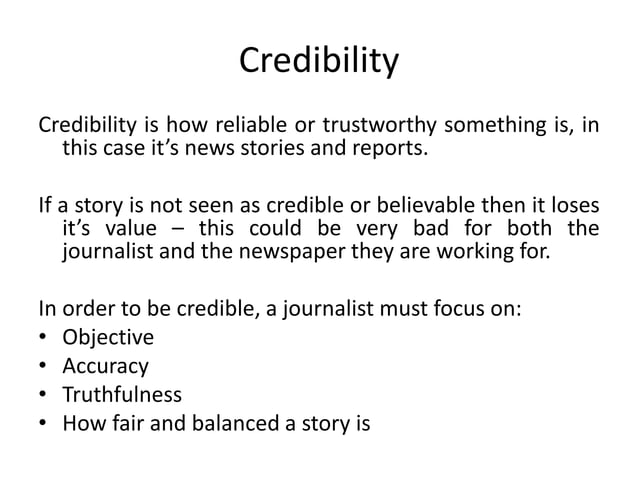 Credibility

Credibility is how reliable or trustworthy something is, in this case it's news stories and reports.

If a story is not seen as credible or believable then it loses it's value – this could be very bad for both the journalist and the newspaper they are working for.

In order to be credible, a journalist must focus on:
• Objective
• Accuracy
• Truthfulness
• How fair and balanced a story is